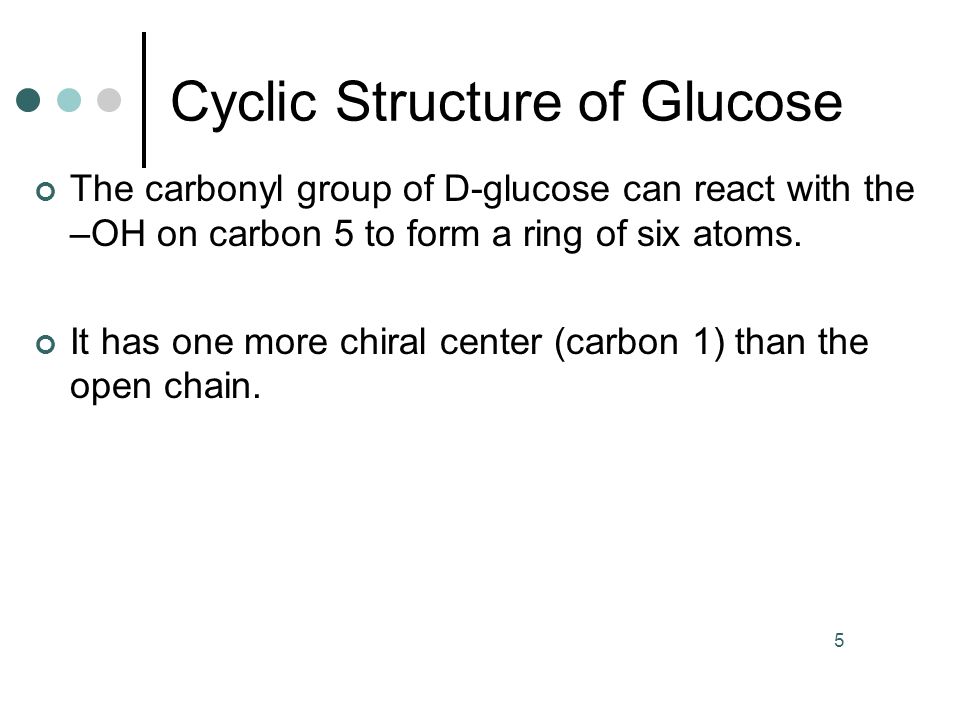 Cyclic Structure of Glucose

The carbonyl group of D-glucose can react with the –OH on carbon 5 to form a ring of six atoms.

It has one more chiral center (carbon 1) than the open chain.

5